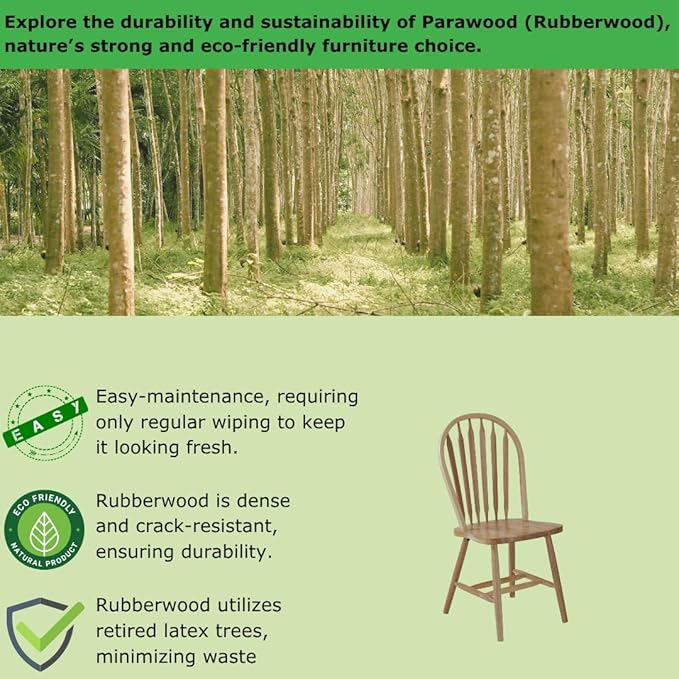 Explore the durability and sustainability of Parawood (Rubberwood), nature's strong and eco-friendly furniture choice.

EASY

Easy-maintenance, requiring only regular wiping to keep it looking fresh.

ECO FRIENDLY
NATURAL PRODUCT

Rubberwood is dense and crack-resistant, ensuring durability.

Rubberwood utilizes retired latex trees, minimizing waste